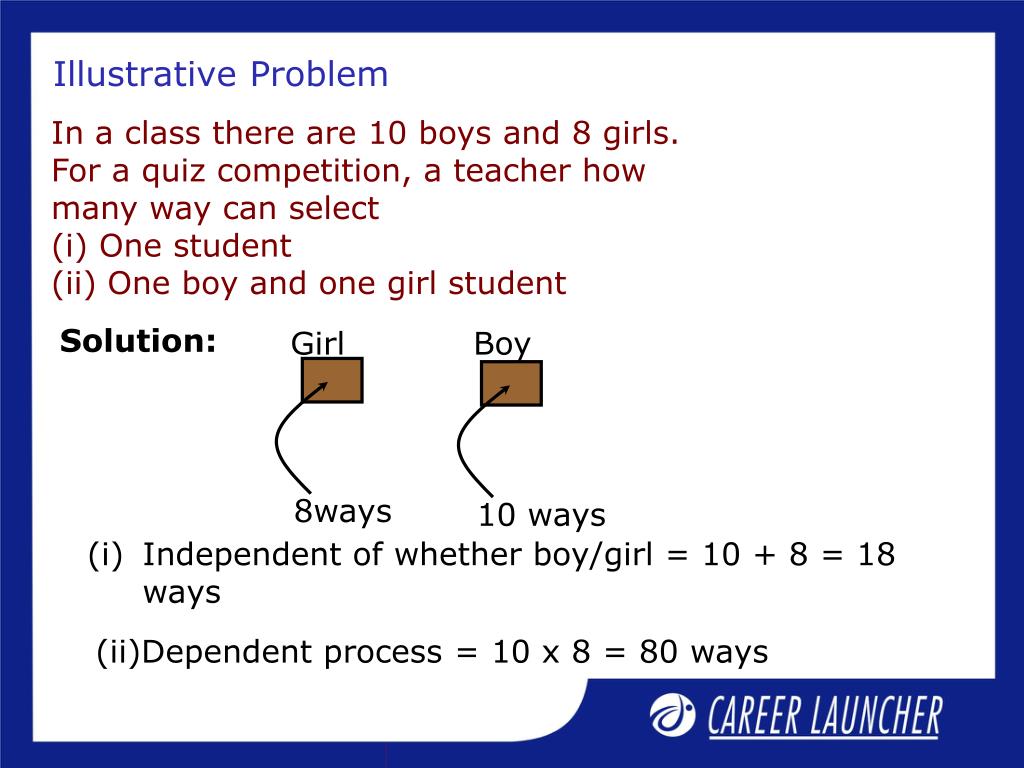 Illustrative Problem

In a class there are 10 boys and 8 girls. For a quiz competition, a teacher how many way can select
(i) One student
(ii) One boy and one girl student

Solution:

Girl

Boy

8ways

10 ways

(i) Independent of whether boy/girl = 10 + 8 = 18 ways

(ii)Dependent process = 10 x 8 = 80 ways

CAREER LAUNCHER